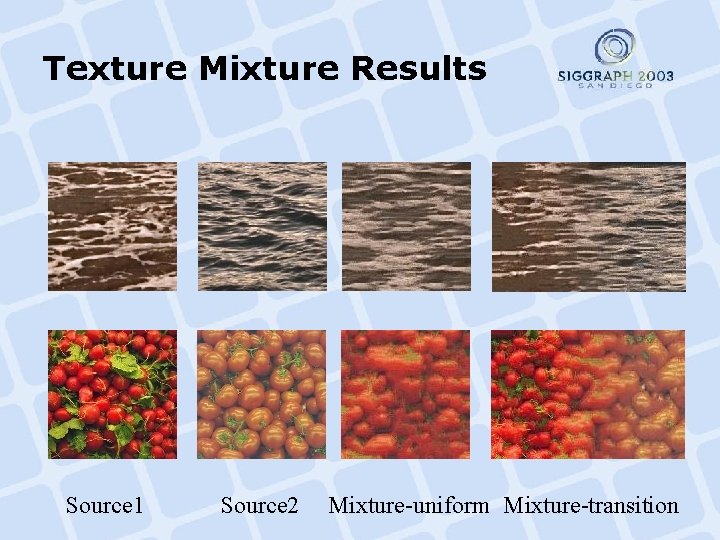 Texture Mixture Results

SIGGRAPH 2003
SAN DIEGO

Source1 Source2 Mixture-uniform Mixture-transition